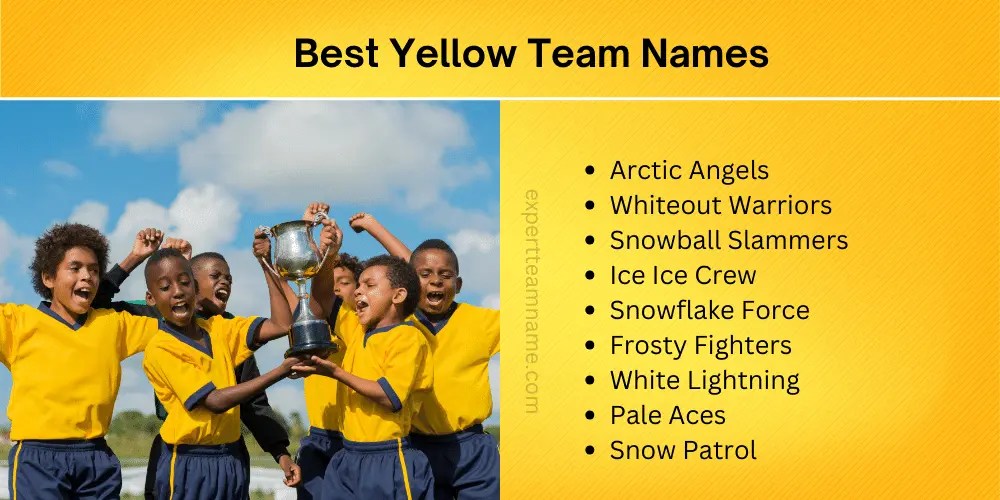 Best Yellow Team Names

expertteamname.com

- Arctic Angels
- Whiteout Warriors
- Snowball Slammers
- Ice Ice Crew
- Snowflake Force
- Frosty Fighters
- White Lightning
- Pale Aces
- Snow Patrol